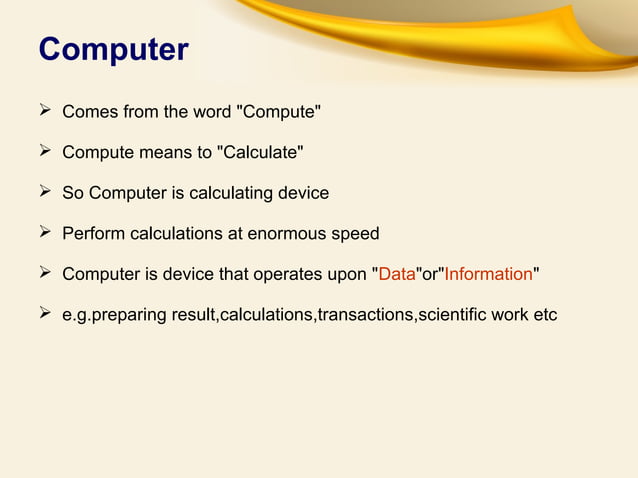 Computer

➢ Comes from the word "Compute"

➢ Compute means to "Calculate"

➢ So Computer is calculating device

➢ Perform calculations at enormous speed

➢ Computer is device that operates upon "Data"or"Information"

➢ e.g.preparing result,calculations,transactions,scientific work etc